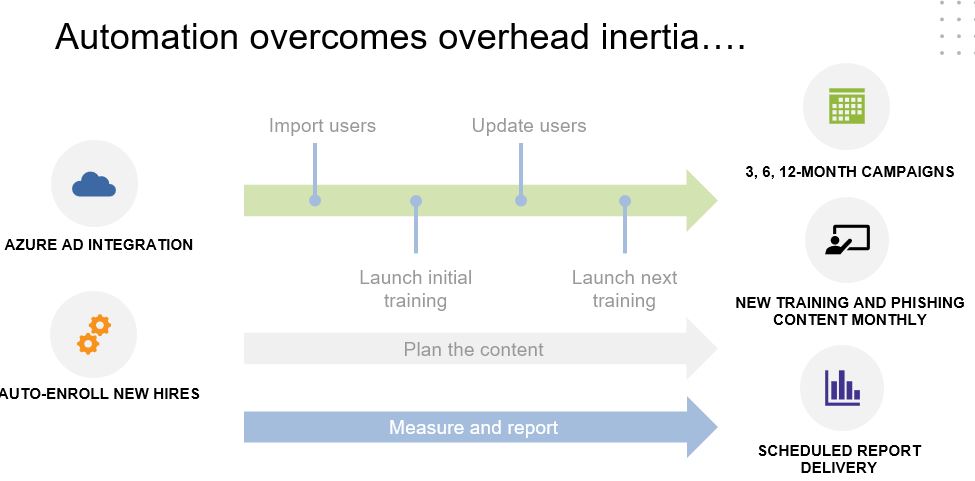 Automation overcomes overhead inertia….

AZURE AD INTEGRATION

AUTO-ENROLL NEW HIRES

Import users

Update users

Launch initial training

Launch next training

Plan the content

Measure and report

3, 6, 12-MONTH CAMPAIGNS

NEW TRAINING AND PHISHING CONTENT MONTHLY

SCHEDULED REPORT DELIVERY